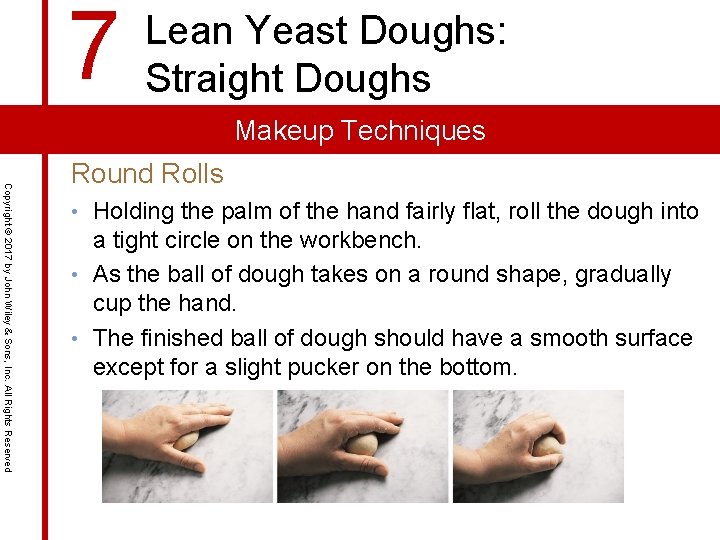 7 Lean Yeast Doughs: Straight Doughs

Makeup Techniques

Round Rolls

• Holding the palm of the hand fairly flat, roll the dough into a tight circle on the workbench.
• As the ball of dough takes on a round shape, gradually cup the hand.
• The finished ball of dough should have a smooth surface except for a slight pucker on the bottom.

Copyright© 2017 by John Wiley & Sons, Inc. All Rights Reserved